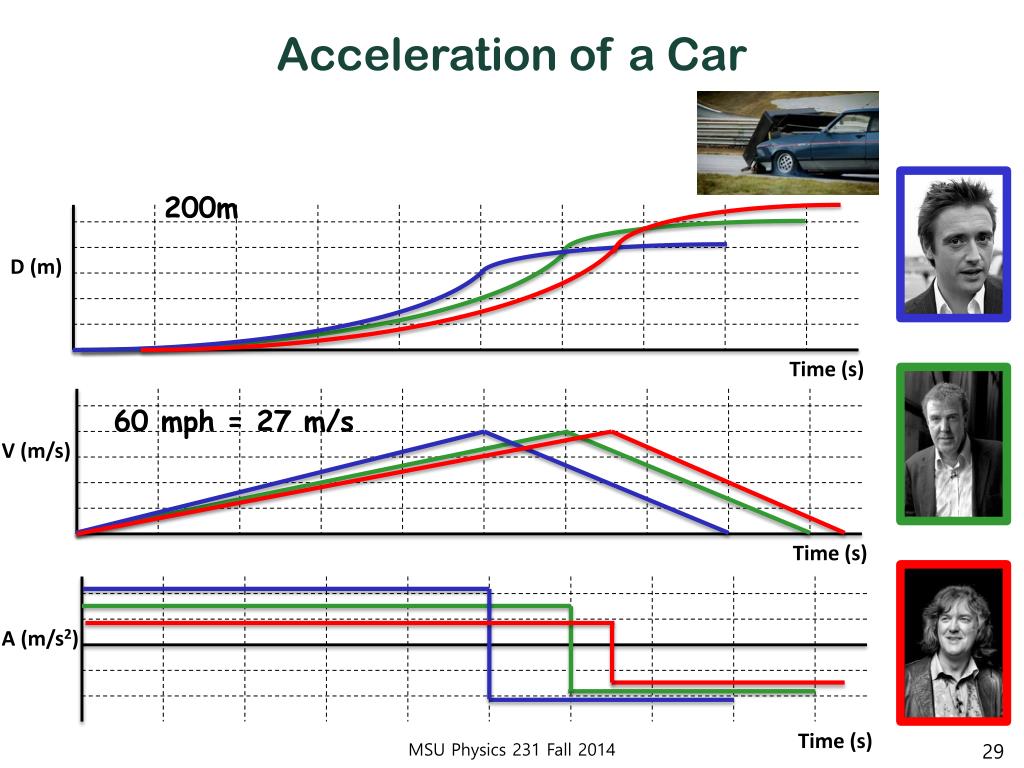 Acceleration of a Car

200m

D (m)

Time (s)

60 mph = 27 m/s

V (m/s)

Time (s)

A (m/s$^2$)

Time (s)

MSU Physics 231 Fall 2014

29